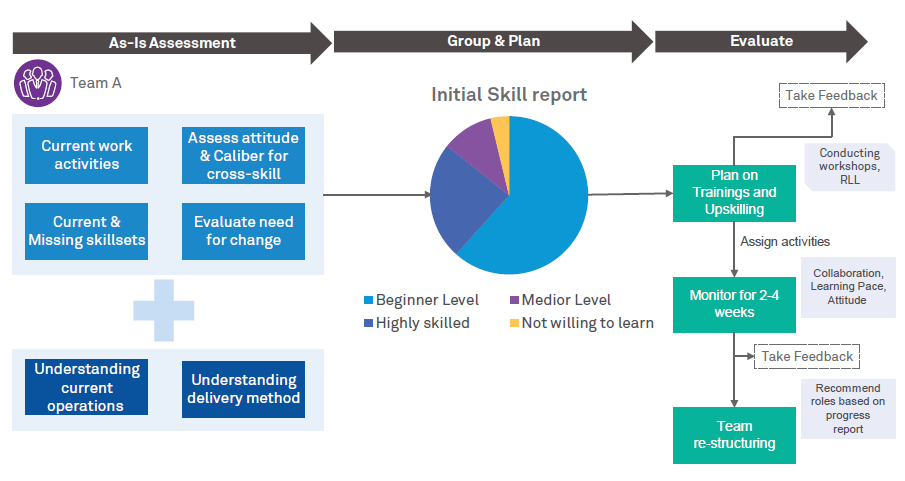 As-Is Assessment

Group & Plan

Evaluate

Team A

Current work activities

Assess attitude & Caliber for cross-skill

Current & Missing skillsets

Evaluate need for change

Understanding current operations

Understanding delivery method

Initial Skill report

Beginner Level

Medior Level

Highly skilled

Not willing to learn

Take Feedback

Conducting workshops, RLL

Plan on Trainings and Upskilling

Assign activities

Collaboration, Learning Pace, Attitude

Monitor for 2-4 weeks

Take Feedback

Recommend roles based on progress report

Team re-structuring